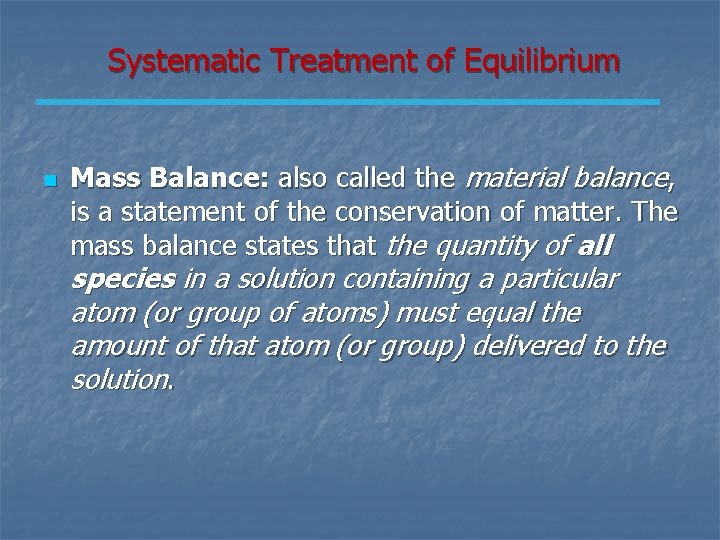 Systematic Treatment of Equilibrium

Mass Balance: also called the material balance, is a statement of the conservation of matter. The mass balance states that the quantity of all species in a solution containing a particular atom (or group of atoms) must equal the amount of that atom (or group) delivered to the solution.